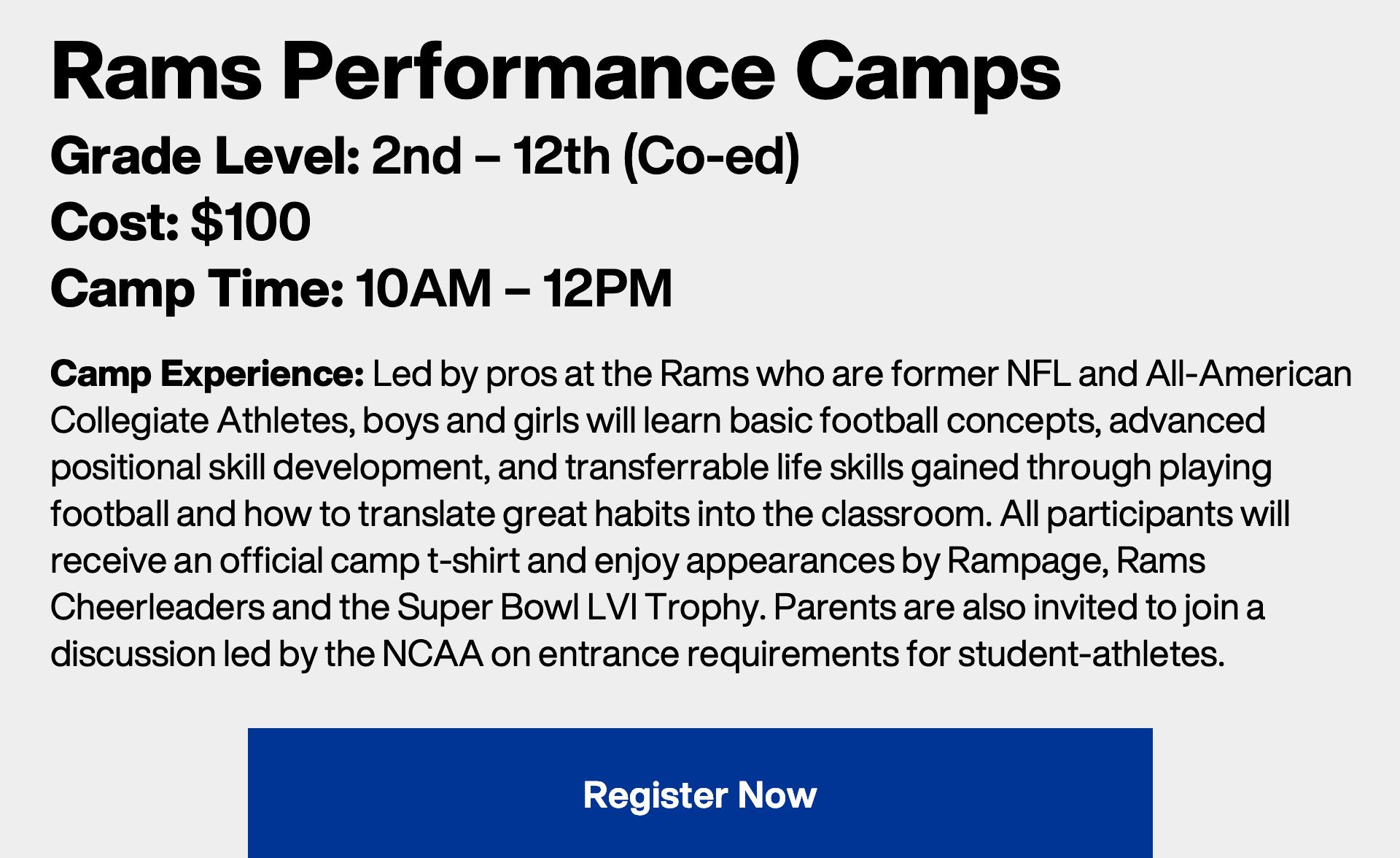 Rams Performance Camps

Grade Level: 2nd – 12th (Co-ed)
Cost: $100
Camp Time: 10AM – 12PM

Camp Experience: Led by pros at the Rams who are former NFL and All-American Collegiate Athletes, boys and girls will learn basic football concepts, advanced positional skill development, and transferrable life skills gained through playing football and how to translate great habits into the classroom. All participants will receive an official camp t-shirt and enjoy appearances by Rampage, Rams Cheerleaders and the Super Bowl LVI Trophy. Parents are also invited to join a discussion led by the NCAA on entrance requirements for student-athletes.

Register Now